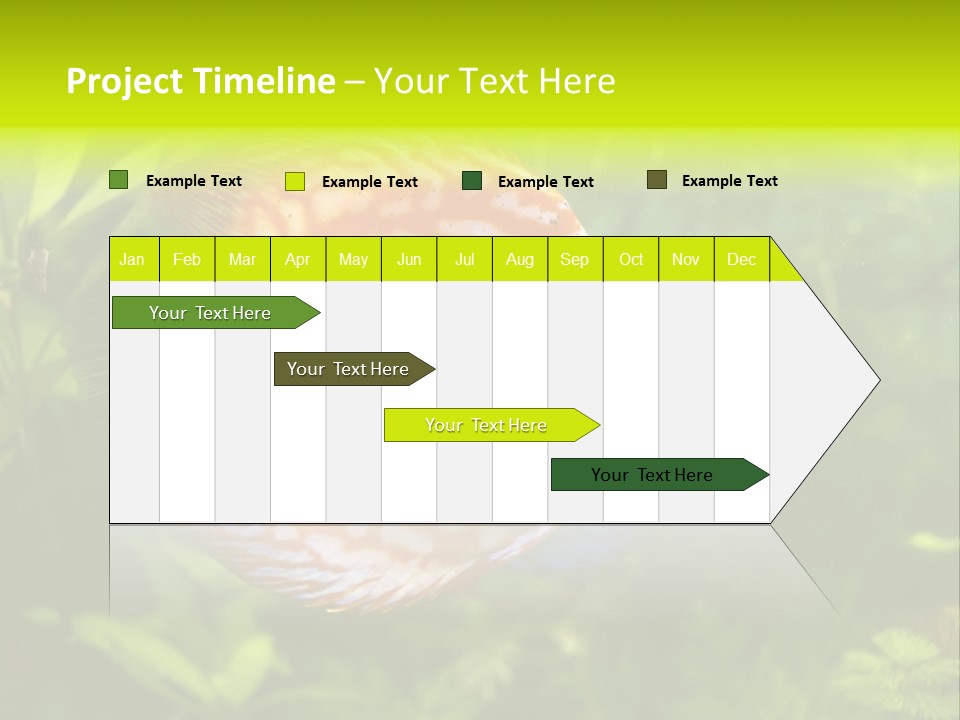 Project Timeline – Your Text Here

Example Text Example Text Example Text Example Text

| Jan | Feb | Mar | Apr | May | Jun | Jul | Aug | Sep | Oct | Nov | Dec |
|---|---|---|---|---|---|---|---|---|---|---|---|

Your Text Here

Your Text Here

Your Text Here

Your Text Here